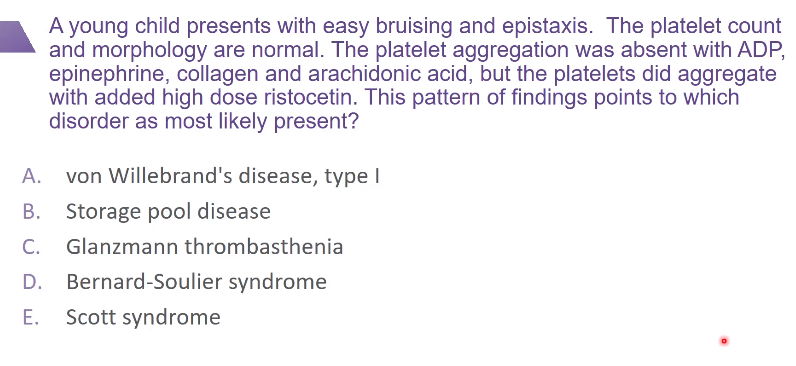 A young child presents with easy bruising and epistaxis. The platelet count and morphology are normal. The platelet aggregation was absent with ADP, epinephrine, collagen and arachidonic acid, but the platelets did aggregate with added high dose ristocetin. This pattern of findings points to which disorder as most likely present?

A. von Willebrand's disease, type I
B. Storage pool disease
C. Glanzmann thrombasthenia
D. Bernard-Soulier syndrome
E. Scott syndrome